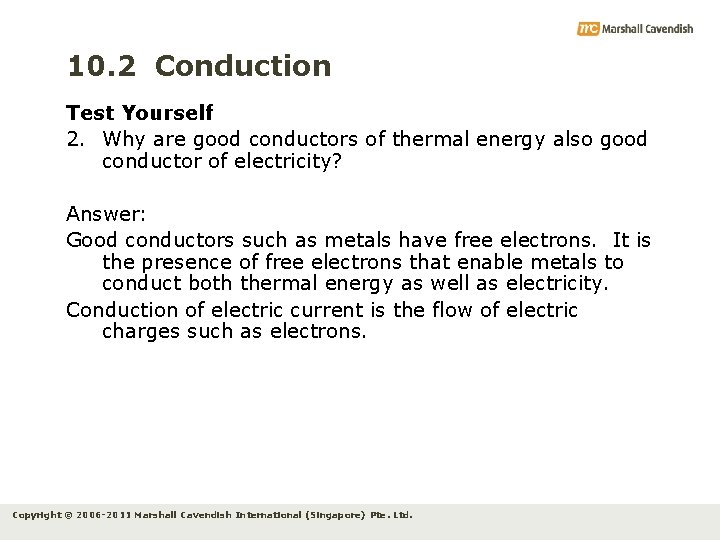 mc Marshall Cavendish

10.2 Conduction

Test Yourself

2. Why are good conductors of thermal energy also good conductor of electricity?

Answer:

Good conductors such as metals have free electrons. It is the presence of free electrons that enable metals to conduct both thermal energy as well as electricity.

Conduction of electric current is the flow of electric charges such as electrons.

Copyright © 2006-2011 Marshall Cavendish International (Singapore) Pte. Ltd.